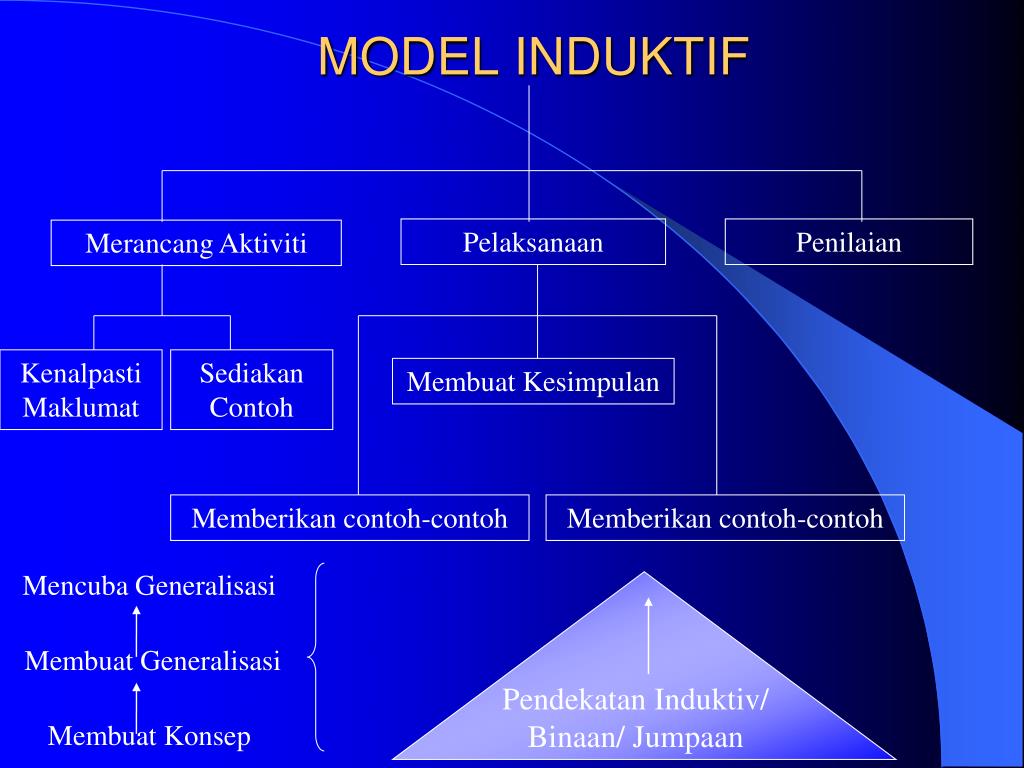 MODEL INDUKTIF

Merancang Aktiviti

Pelaksanaan

Penilaian

Kenalpasti Maklumat

Sediakan Contoh

Membuat Kesimpulan

Memberikan contoh-contoh

Memberikan contoh-contoh

Mencuba Generalisasi

Membuat Generalisasi

Membuat Konsep

Pendekatan Induktiv/ Binaan/ Jumpaan